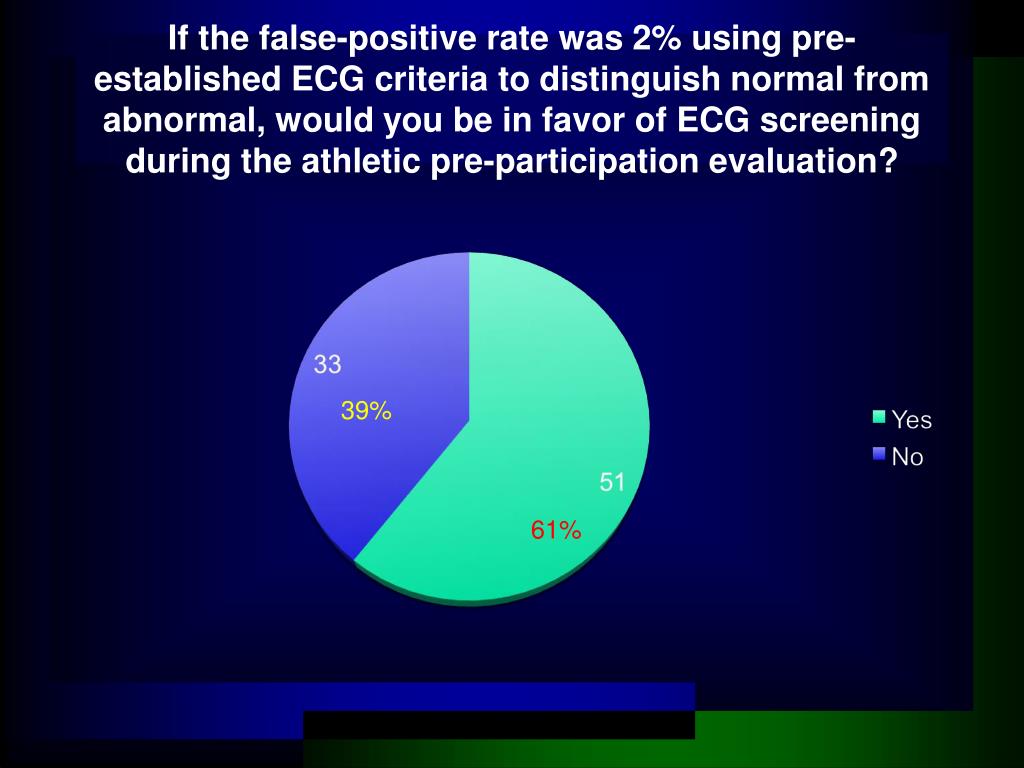 If the false-positive rate was 2% using pre-established ECG criteria to distinguish normal from abnormal, would you be in favor of ECG screening during the athletic pre-participation evaluation?

33
39%
51
61%

Yes
No